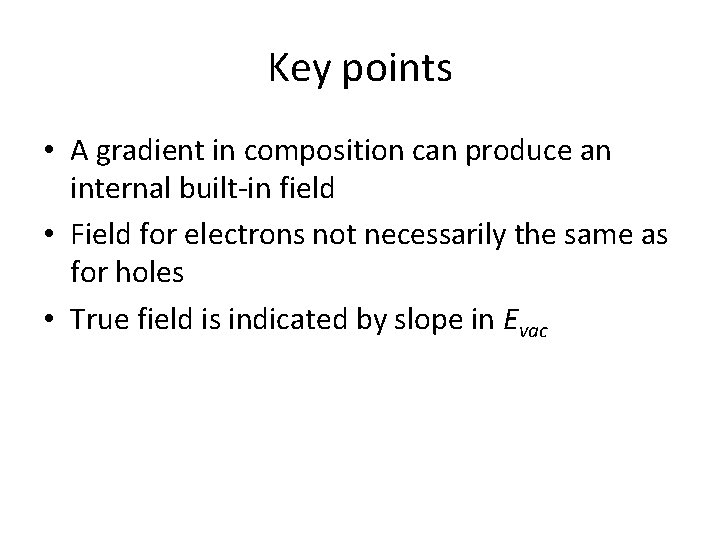 Key points

• A gradient in composition can produce an internal built-in field

• Field for electrons not necessarily the same as for holes

• True field is indicated by slope in $E_{vac}$